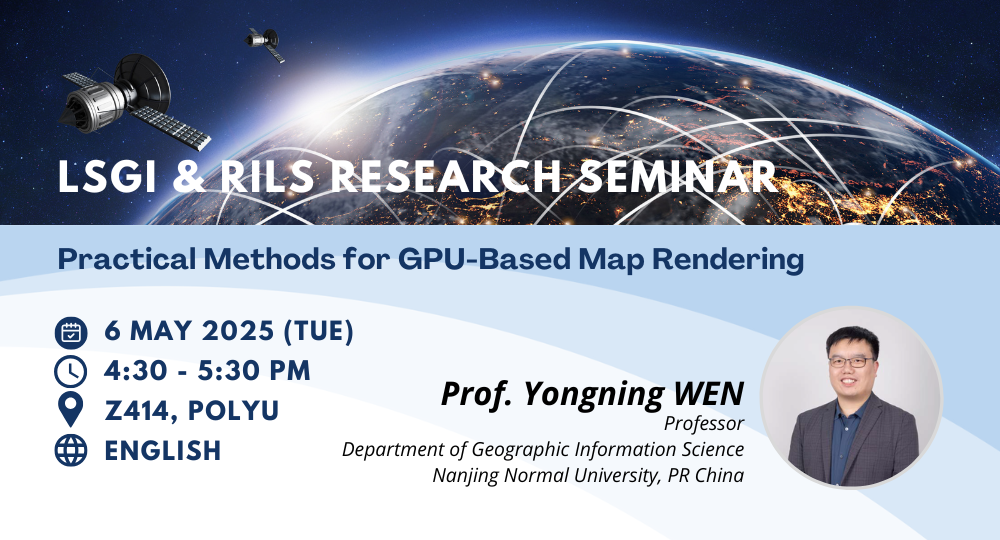 LSGI & RILS RESEARCH SEMINAR

Practical Methods for GPU-Based Map Rendering

6 MAY 2025 (TUE)
4:30 - 5:30 PM
Z414, POLYU
ENGLISH

Prof. Yongning WEN
Professor
Department of Geographic Information Science
Nanjing Normal University, PR China